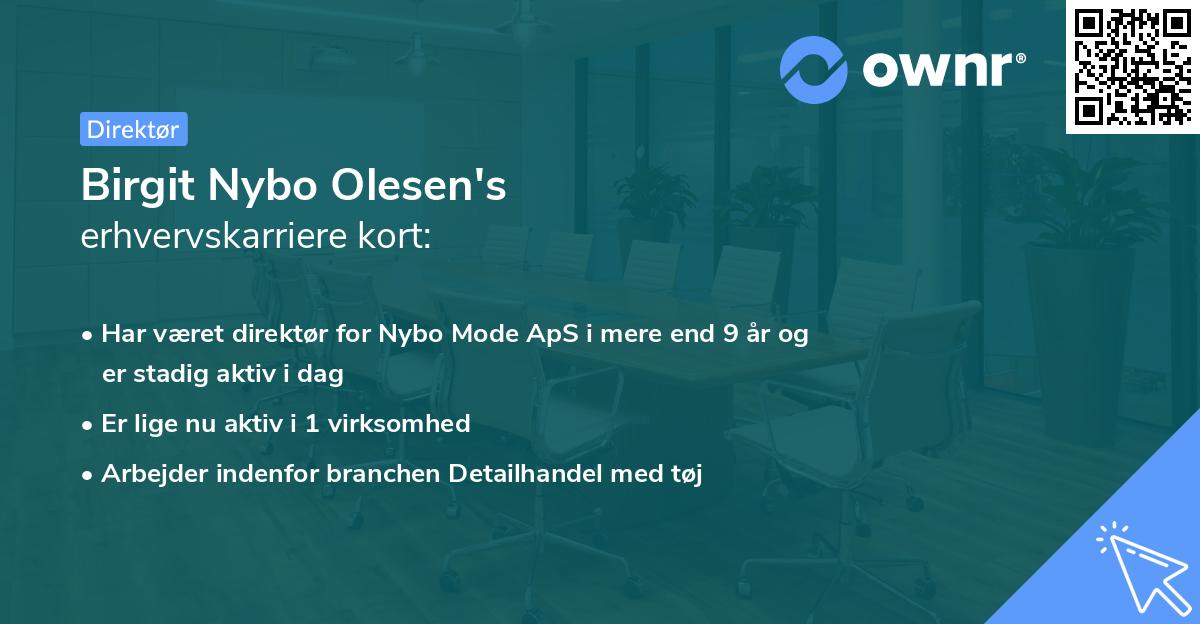 ownr®

Direktør

Birgit Nybo Olesen's
erhvervskarriere kort:

• Har været direktør for Nybo Mode ApS i mere end 9 år og er stadig aktiv i dag
• Er lige nu aktiv i 1 virksomhed
• Arbejder indenfor branchen Detailhandel med tøj